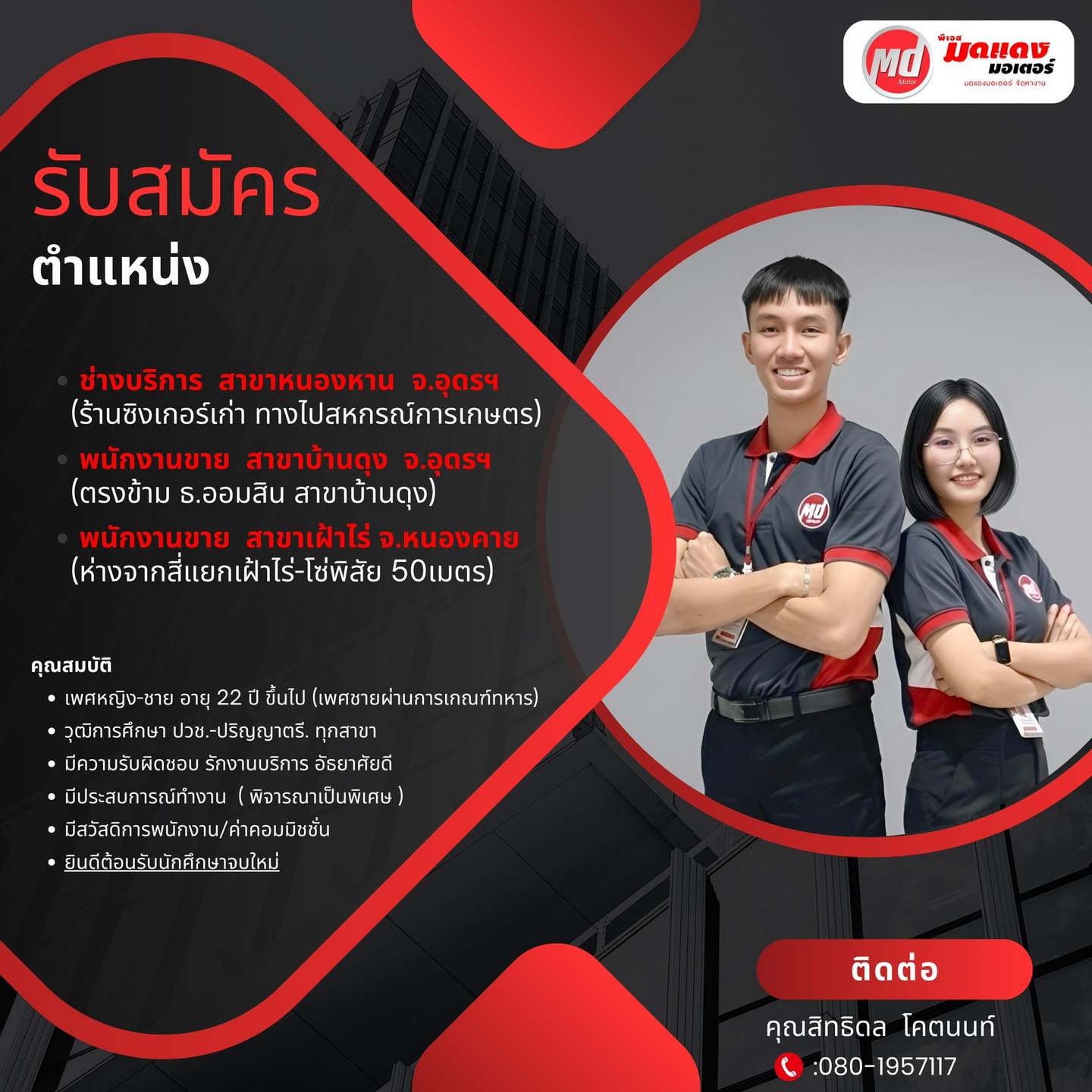 Md Motor พีเอส มดแดง มอเตอร์ มดแดงมอเตอร์ จัดหางาน

รับสมัคร
ตำแหน่ง

• ช่างบริการ สาขาหนองหาน จ.อุดรฯ
(ร้านซิงเกอร์เก่า ทางไปสหกรณ์การเกษตร)
• พนักงานขาย สาขาบ้านดุง จ.อุดรฯ
(ตรงข้าม ธ.ออมสิน สาขาบ้านดุง)
• พนักงานขาย สาขาเฝ้าไร่ จ.หนองคาย
(ห่างจากสี่แยกเฝ้าไร่-โซ่พิสัย 50เมตร)

คุณสมบัติ
• เพศหญิง-ชาย อายุ 22 ปี ขึ้นไป (เพศชายผ่านการเกณฑ์ทหาร)
• วุฒิการศึกษา ปวช.-ปริญญาตรี. ทุกสาขา
• มีความรับผิดชอบ รักงานบริการ อัธยาศัยดี
• มีประสบการณ์ทำงาน ( พิจารณาเป็นพิเศษ )
• มีสวัสดิการพนักงาน/ค่าคอมมิชชั่น
• ยินดีต้อนรับนักศึกษาจบใหม่

ติดต่อ
คุณสิทธิดล โคตนนท์
:080-1957117